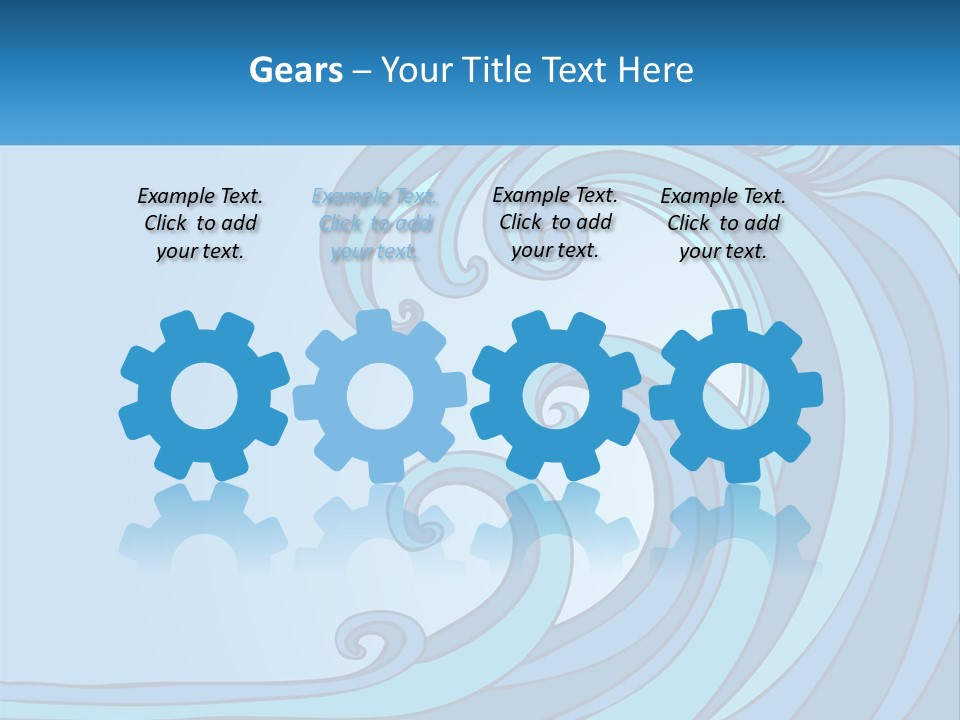 Gears – Your Title Text Here

Example Text. Click to add your text.

Example Text. Click to add your text.

Example Text. Click to add your text.

Example Text. Click to add your text.